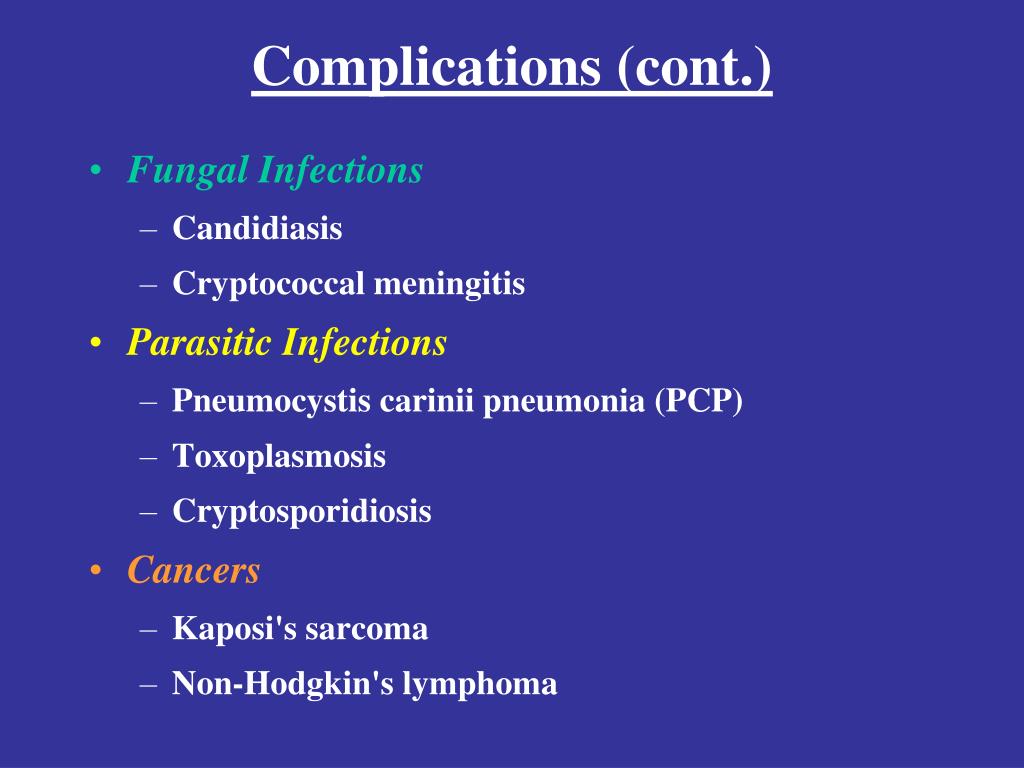 Complications (cont.)

• Fungal Infections
 – Candidiasis
 – Cryptococcal meningitis
• Parasitic Infections
 – Pneumocystis carinii pneumonia (PCP)
 – Toxoplasmosis
 – Cryptosporidiosis
• Cancers
 – Kaposi's sarcoma
 – Non-Hodgkin's lymphoma